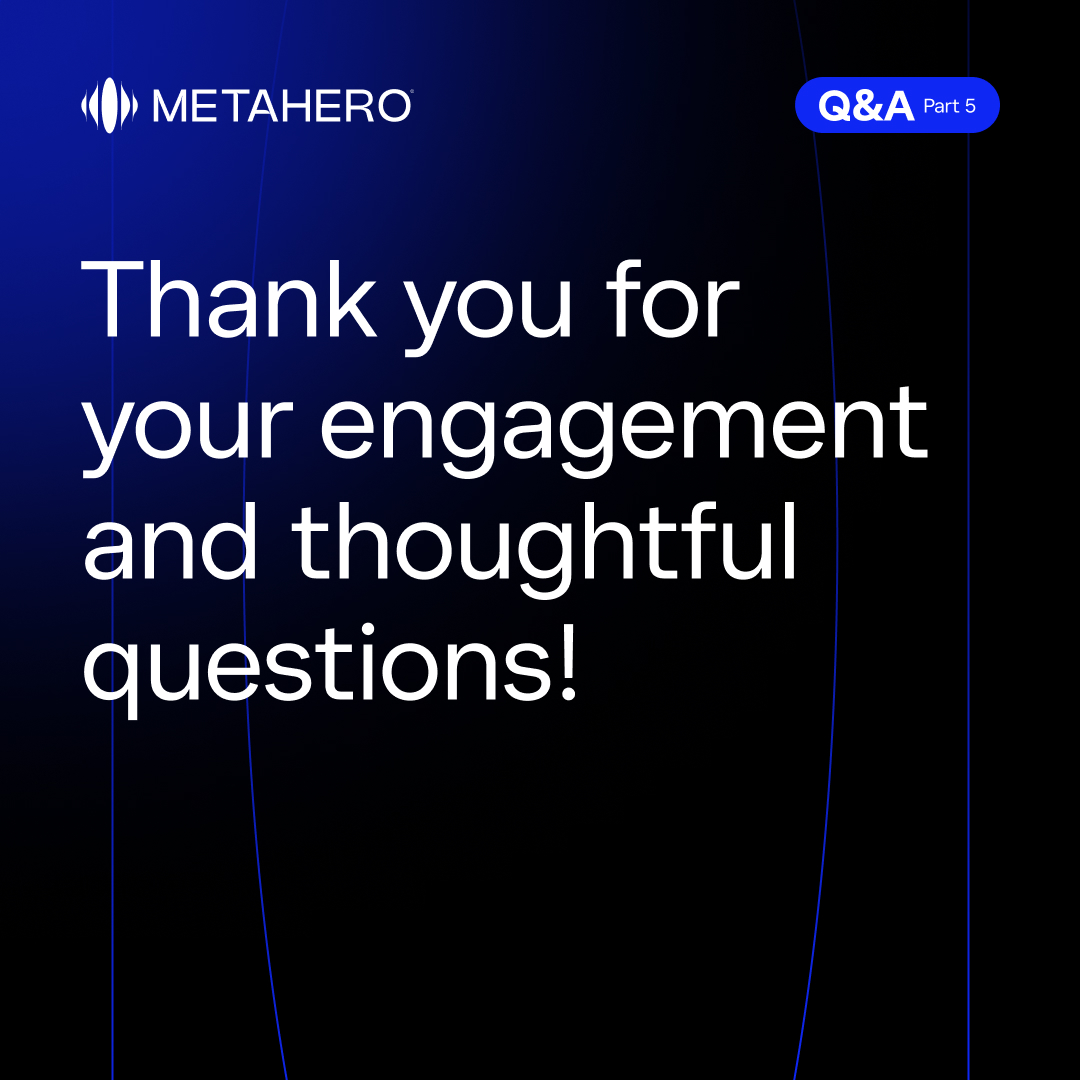 METAHERO

Q&A Part 5

Thank you for your engagement and thoughtful questions!